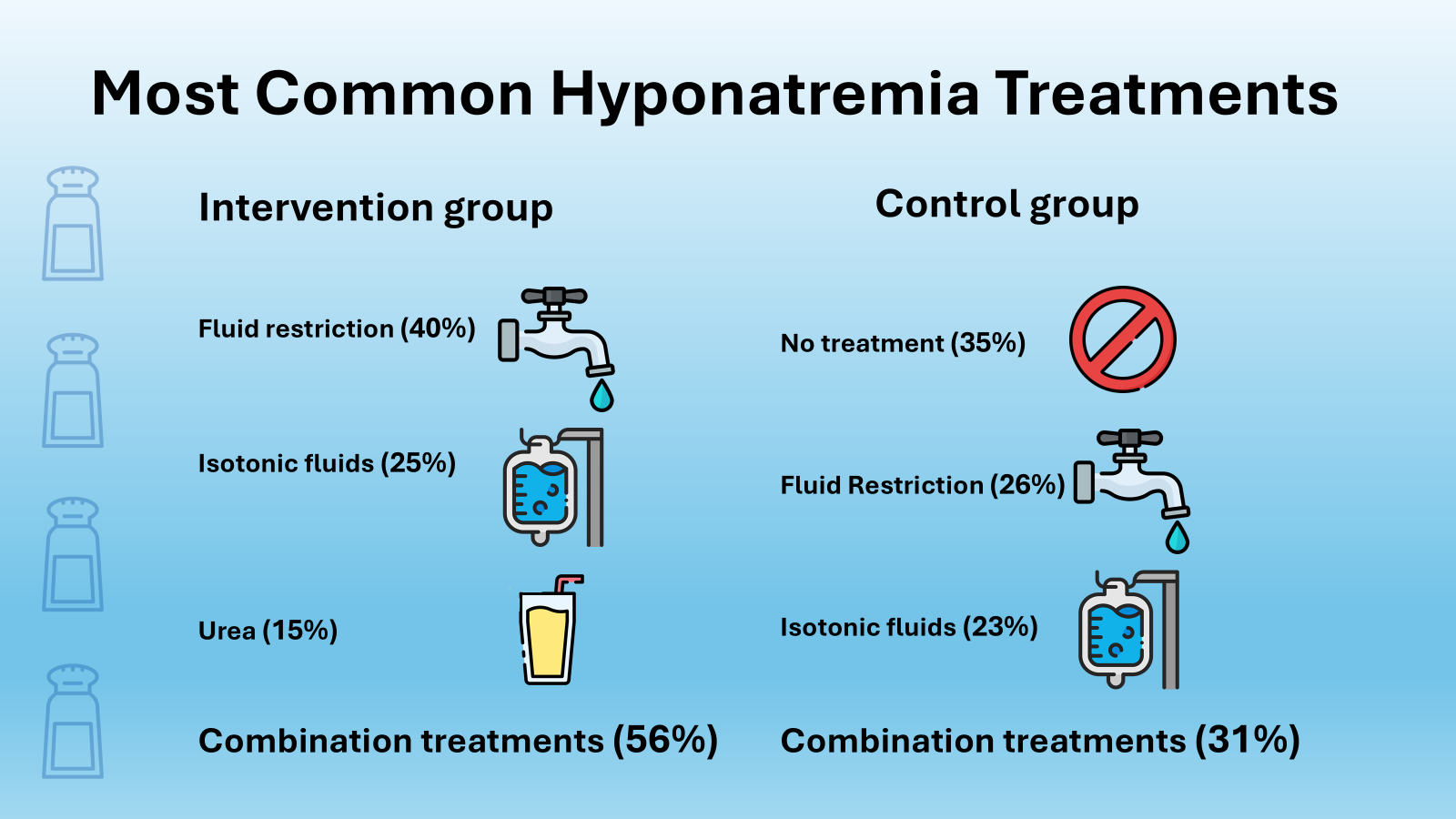 Most Common Hyponatremia Treatments

Intervention group

Fluid restriction (40%)

Isotonic fluids (25%)

Urea (15%)

Combination treatments (56%)

Control group

No treatment (35%)

Fluid Restriction (26%)

Isotonic fluids (23%)

Combination treatments (31%)